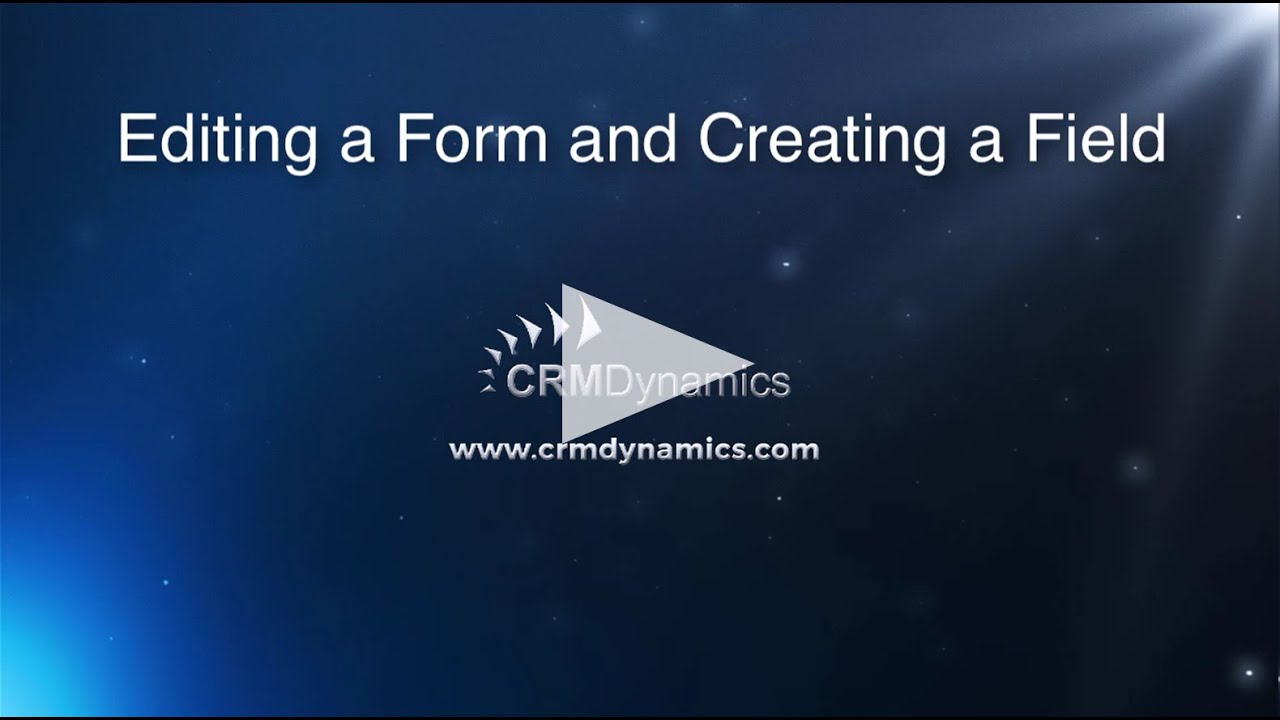 Editing a Form and Creating a Field

CRMDynamics

www.crmdynamics.com